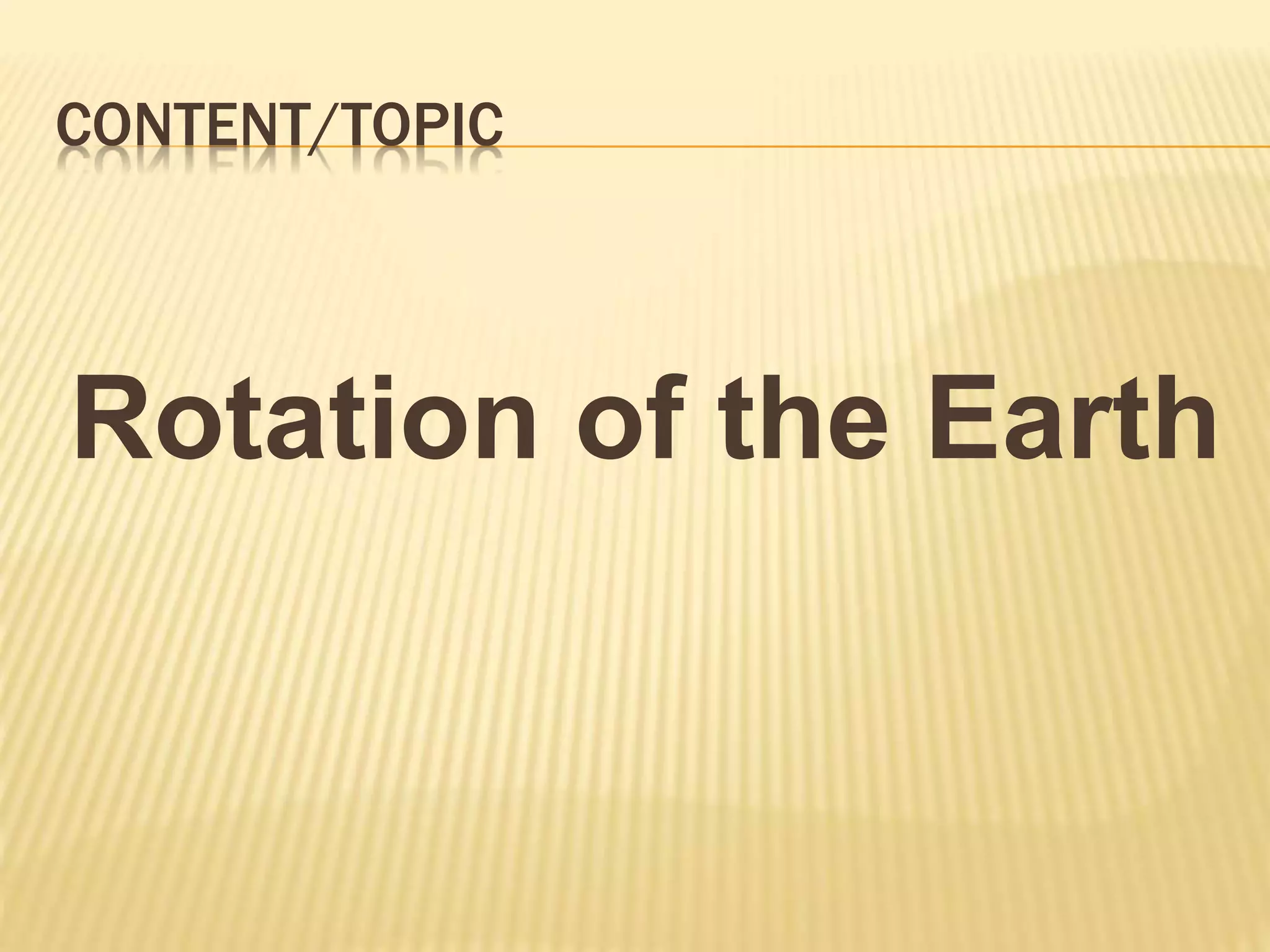 CONTENT/TOPIC

Rotation of the Earth